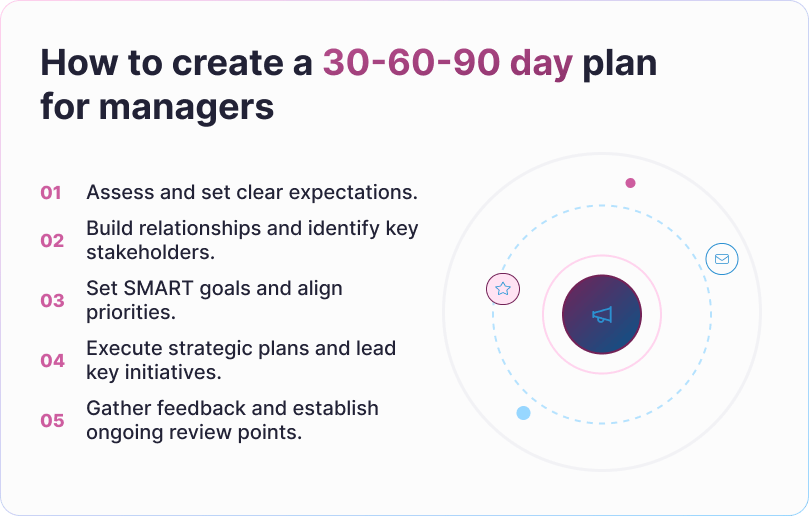 How to create a 30-60-90 day plan for managers

01 Assess and set clear expectations.

02 Build relationships and identify key stakeholders.

03 Set SMART goals and align priorities.

04 Execute strategic plans and lead key initiatives.

05 Gather feedback and establish ongoing review points.